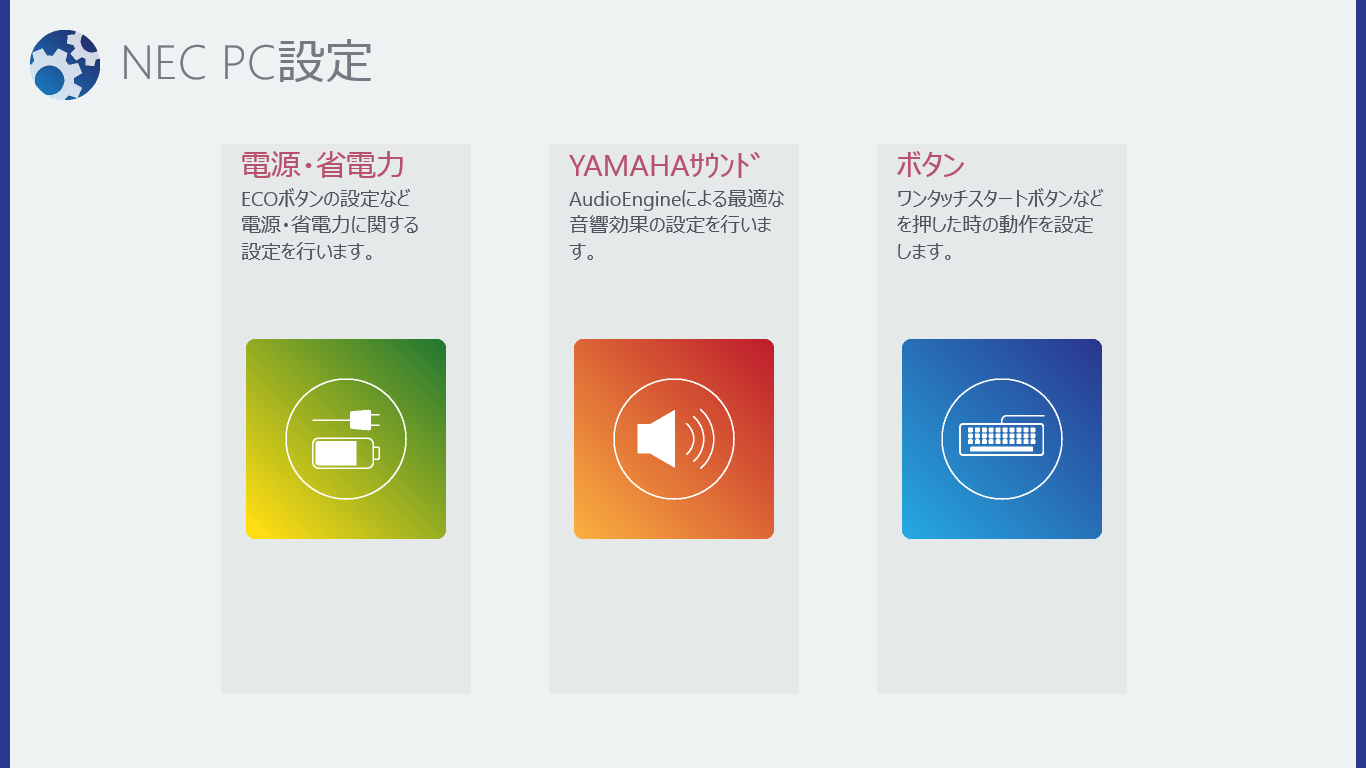 NEC PC設定

電源・省電力
ECOボタンの設定など電源・省電力に関する設定を行います。

YAMAHAｻｳﾝﾄﾞ
AudioEngineによる最適な音響効果の設定を行います。

ボタン
ワンタッチスタートボタンなどを押した時の動作を設定します。